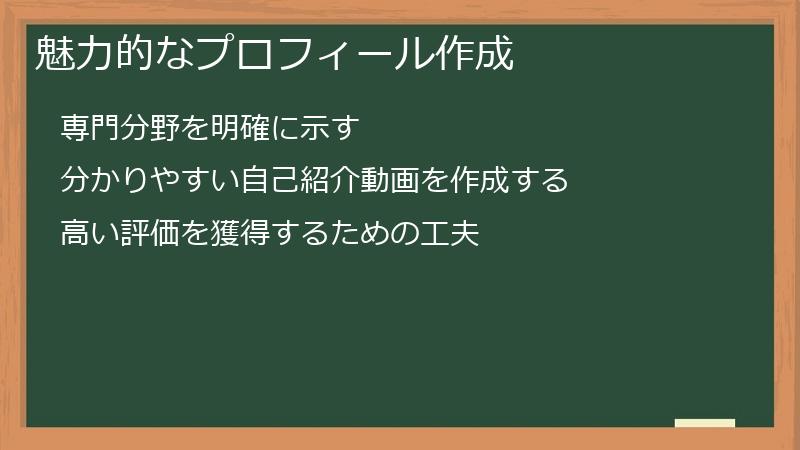 魅力的なプロフィール作成

専門分野を明確に示す

分かりやすい自己紹介動画を作成する

高い評価を獲得するための工夫